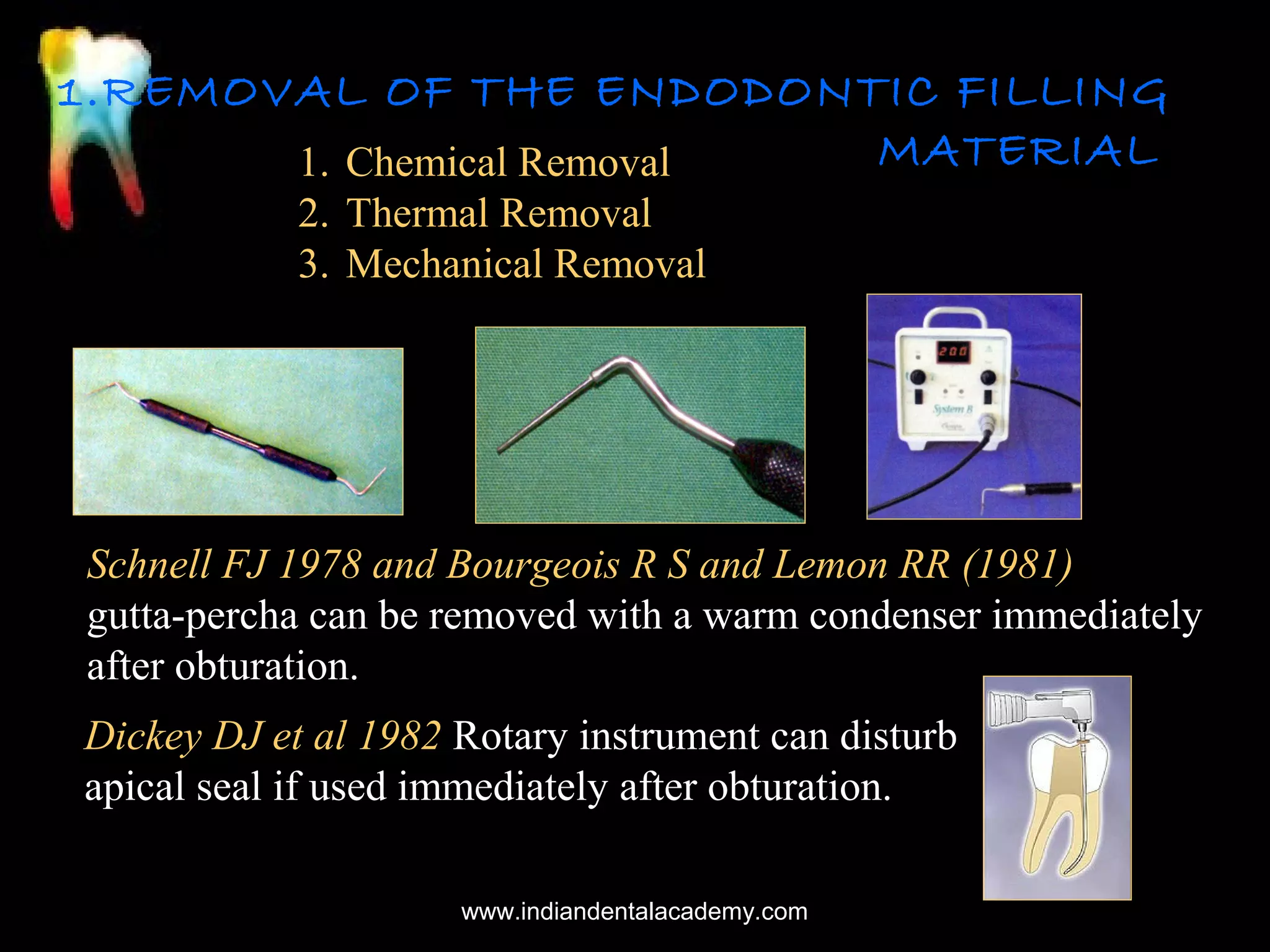 1.REMOVAL OF THE ENDODONTIC FILLING MATERIAL

1. Chemical Removal
2. Thermal Removal
3. Mechanical Removal

200

System B

Schnell FJ 1978 and Bourgeois R S and Lemon RR (1981) gutta-percha can be removed with a warm condenser immediately after obturation.

Dickey DJ et al 1982 Rotary instrument can disturb apical seal if used immediately after obturation.

www.indiandentalacademy.com